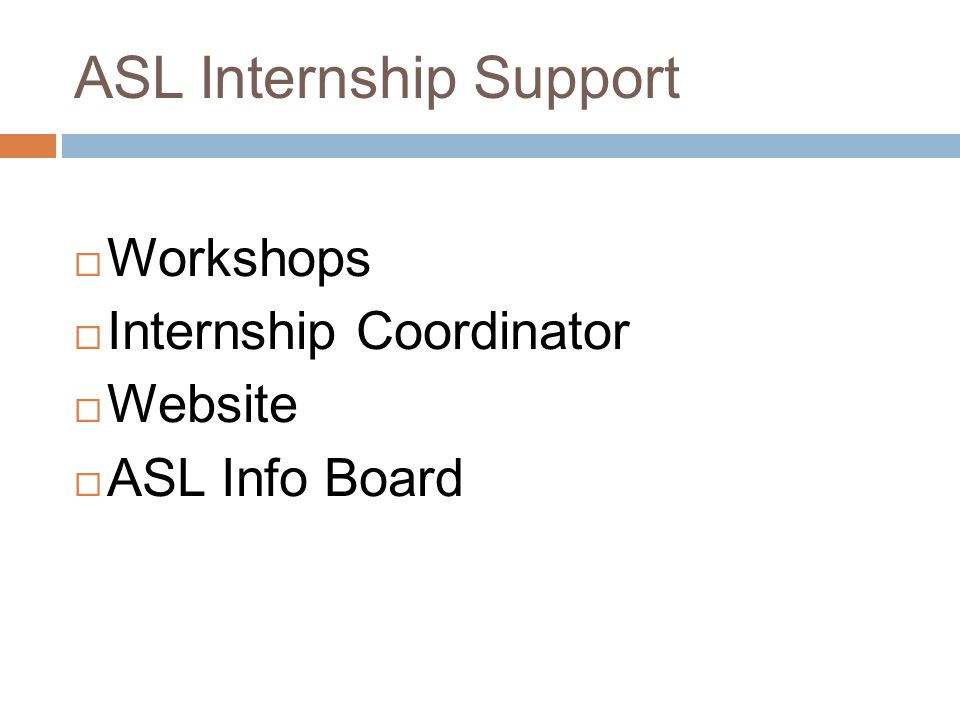 ASL Internship Support

□ Workshops
□ Internship Coordinator
□ Website
□ ASL Info Board